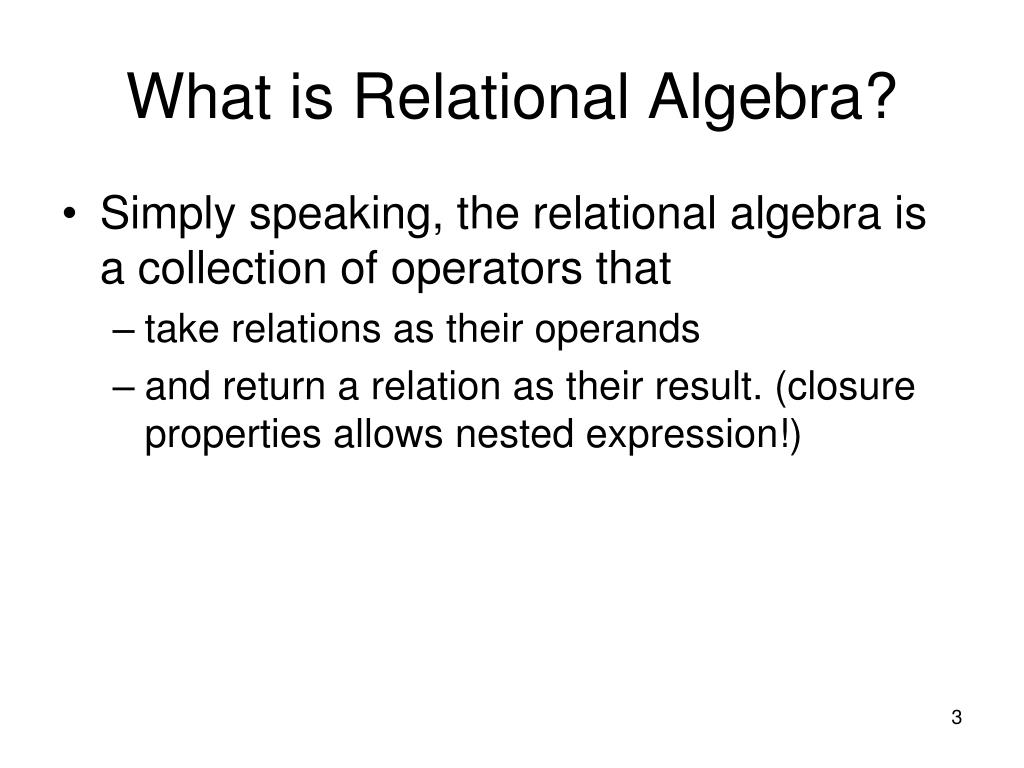 What is Relational Algebra?

• Simply speaking, the relational algebra is a collection of operators that

– take relations as their operands

– and return a relation as their result. (closure properties allows nested expression!)

3